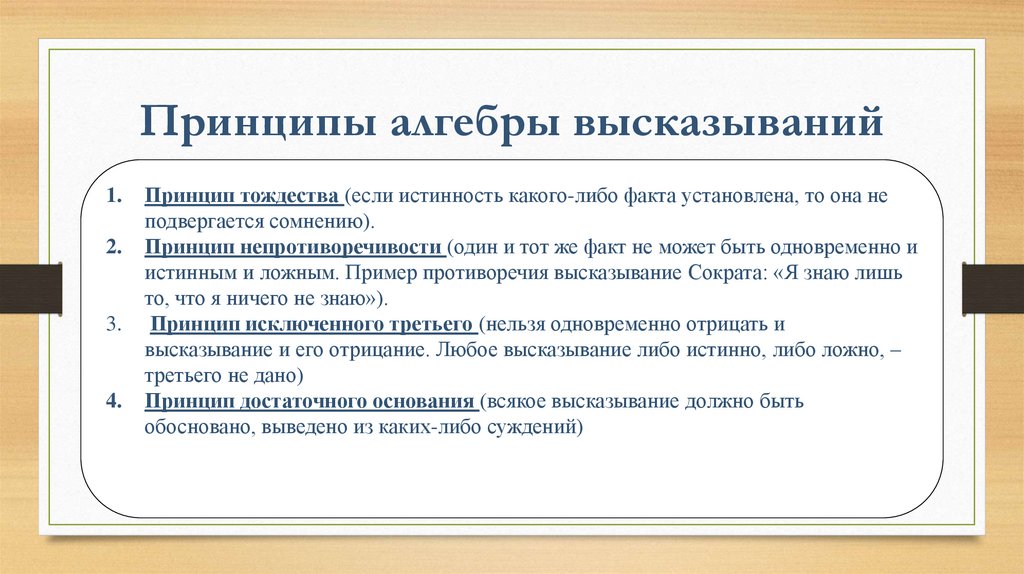 Принципы алгебры высказываний

1. Принцип тождества (если истинность какого-либо факта установлена, то она не подвергается сомнению).
2. Принцип непротиворечивости (один и тот же факт не может быть одновременно и истинным и ложным. Пример противоречия высказывание Сократа: «Я знаю лишь то, что я ничего не знаю»).
3. Принцип исключенного третьего (нельзя одновременно отрицать и высказывание и его отрицание. Любое высказывание либо истинно, либо ложно, – третьего не дано)
4. Принцип достаточного основания (всякое высказывание должно быть обосновано, выведено из каких-либо суждений)